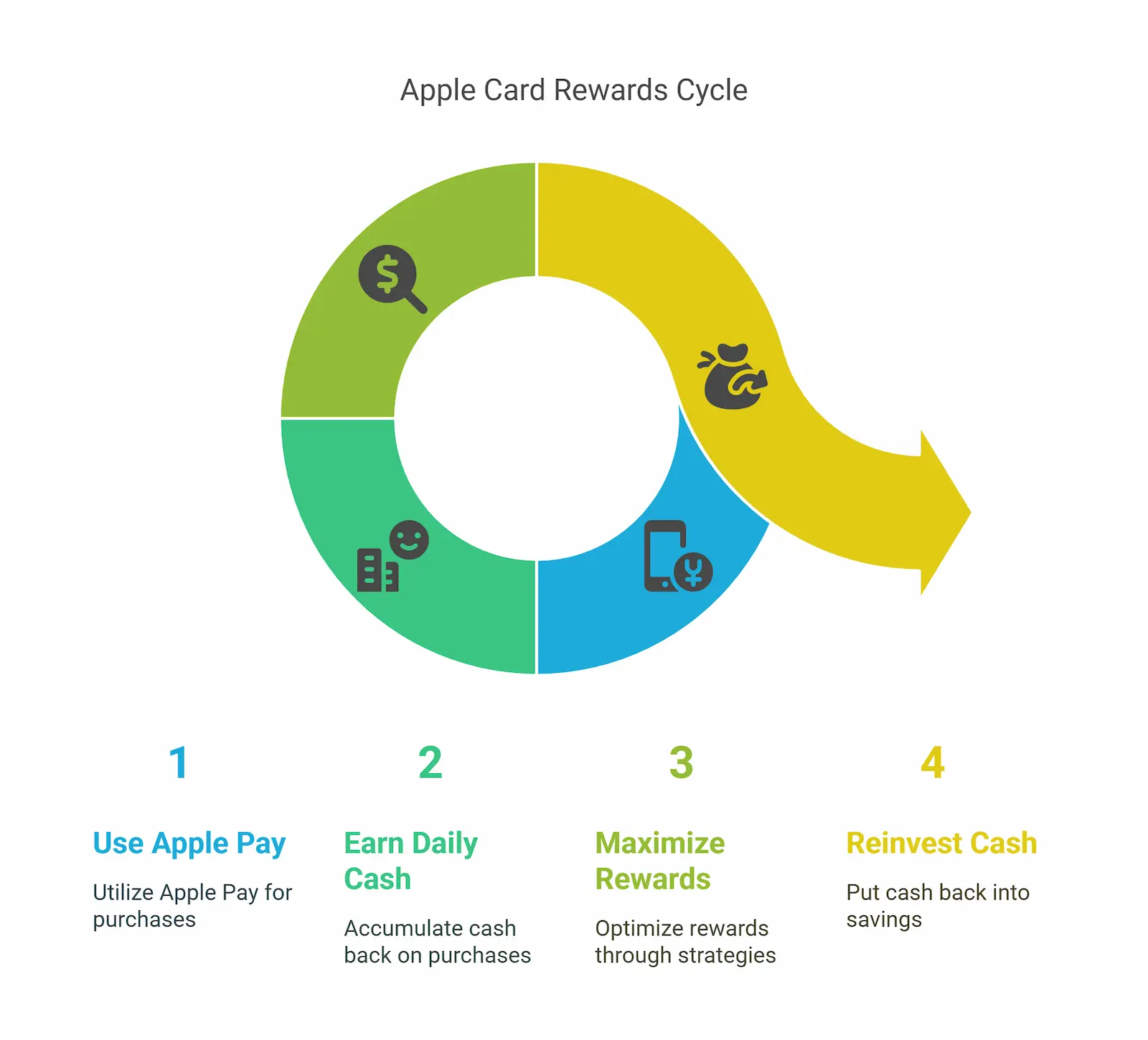 Apple Card Rewards Cycle

1

Use Apple Pay

Utilize Apple Pay for purchases

2

Earn Daily Cash

Accumulate cash back on purchases

3

Maximize Rewards

Optimize rewards through strategies

4

Reinvest Cash

Put cash back into savings